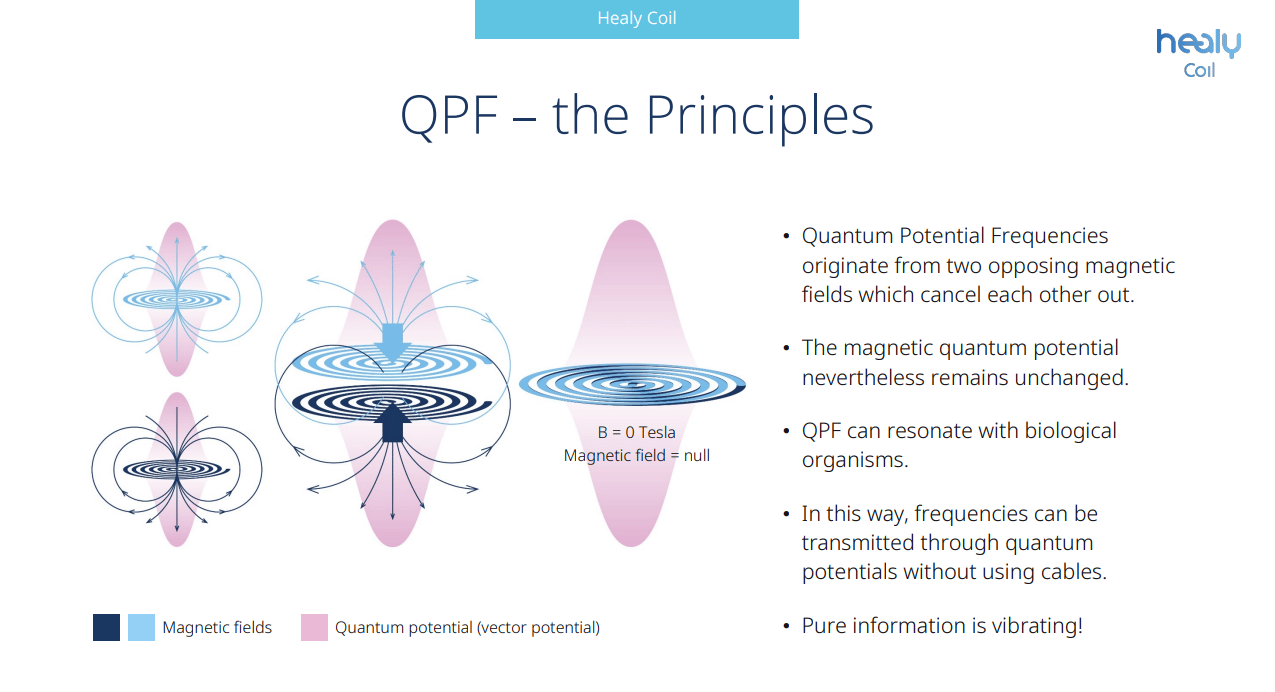 Healy Coil

healy
Coil

QPF – the Principles

B = 0 Tesla
Magnetic field = null

Magnetic fields

Quantum potential (vector potential)

• Quantum Potential Frequencies originate from two opposing magnetic fields which cancel each other out.

• The magnetic quantum potential nevertheless remains unchanged.

• QPF can resonate with biological organisms.

• In this way, frequencies can be transmitted through quantum potentials without using cables.

• Pure information is vibrating!